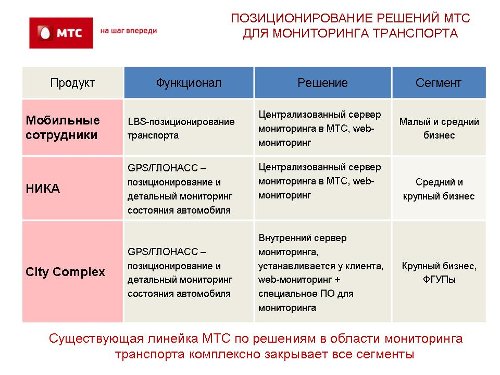 МТС на шаг впереди

ПОЗИЦИОНИРОВАНИЕ РЕШЕНИЙ МТС ДЛЯ МОНИТОРИНГА ТРАНСПОРТА

| Продукт | Функционал | Решение | Сегмент |
|---|---|---|---|
| Мобильные сотрудники | LBS-позиционирование транспорта | Централизованный сервер мониторинга в МТС, web-мониторинг | Малый и средний бизнес |
| НИКА | GPS/ГЛОНАСС – позиционирование и детальный мониторинг состояния автомобиля | Централизованный сервер мониторинга в МТС, web-мониторинг | Средний и крупный бизнес |
| City Complex | GPS/ГЛОНАСС – позиционирование и детальный мониторинг состояния автомобиля | Внутренний сервер мониторинга, устанавливается у клиента, web-мониторинг + специальное ПО для мониторинга | Крупный бизнес, ФГУПы |

Существующая линейка МТС по решениям в области мониторинга транспорта комплексно закрывает все сегменты